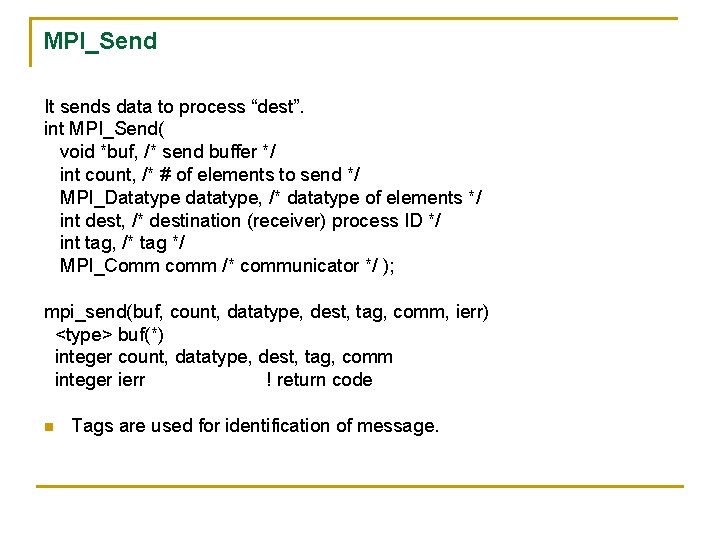 MPI_Send

It sends data to process “dest”.
int MPI_Send(
void *buf, /* send buffer */
int count, /* # of elements to send */
MPI_Datatype datatype, /* datatype of elements */
int dest, /* destination (receiver) process ID */
int tag, /* tag */
MPI_Comm comm /* communicator */ );

mpi_send(buf, count, datatype, dest, tag, comm, ierr)
<type> buf(*)
integer count, datatype, dest, tag, comm
integer ierr ! return code

Tags are used for identification of message.